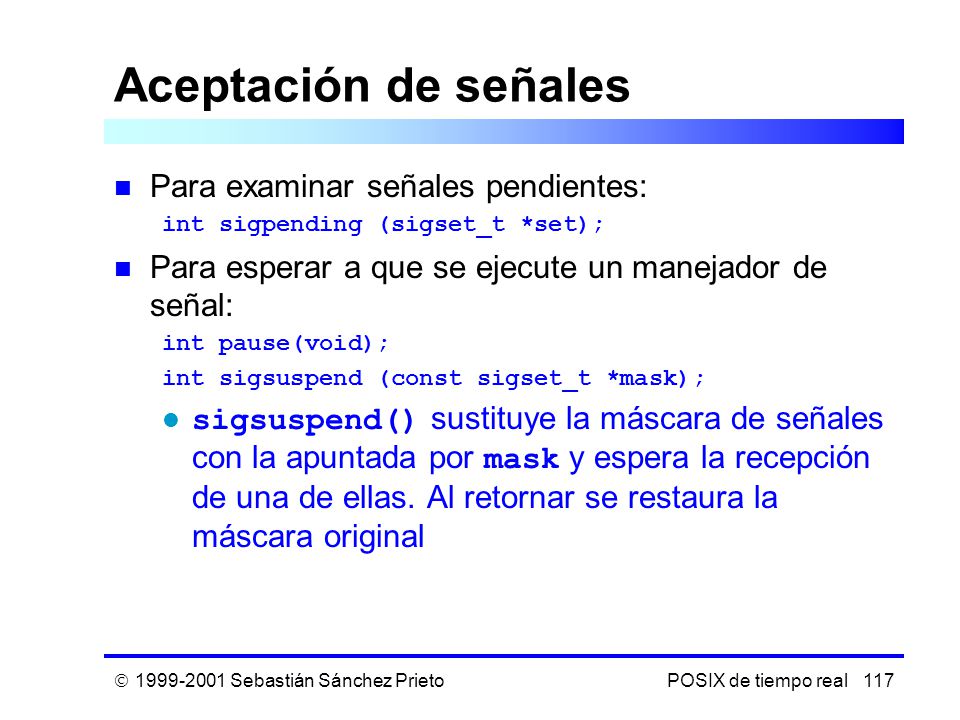 Aceptación de señales

Para examinar señales pendientes:

int sigpending (sigset_t *set);

Para esperar a que se ejecute un manejador de señal:

int pause(void);

int sigsuspend (const sigset_t *mask);

sigsuspend() sustituye la máscara de señales con la apuntada por mask y espera la recepción de una de ellas. Al retornar se restaura la máscara original

© 1999-2001 Sebastián Sánchez Prieto

POSIX de tiempo real 117